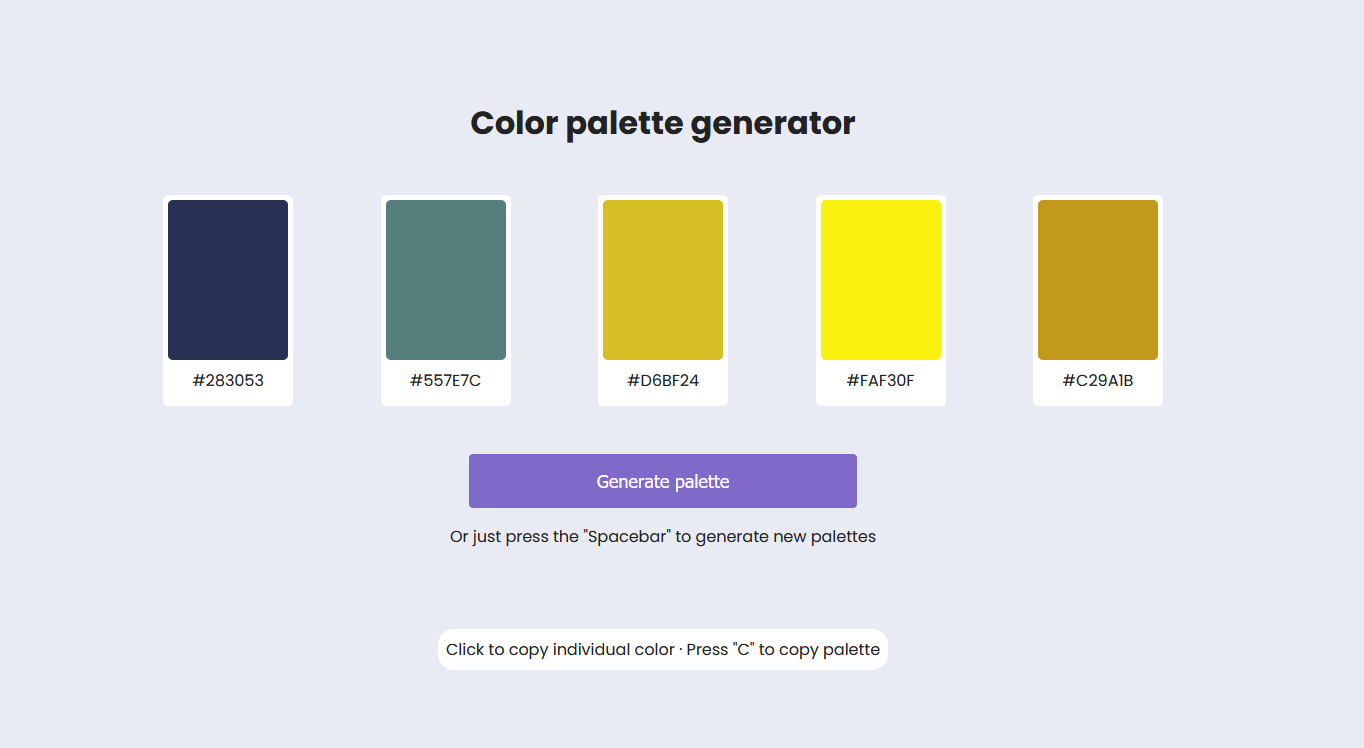 Color palette generator

#283053

#557E7C

#D6BF24

#FAF30F

#C29A1B

Generate palette

Or just press the "Spacebar" to generate new palettes

Click to copy individual color · Press "C" to copy palette